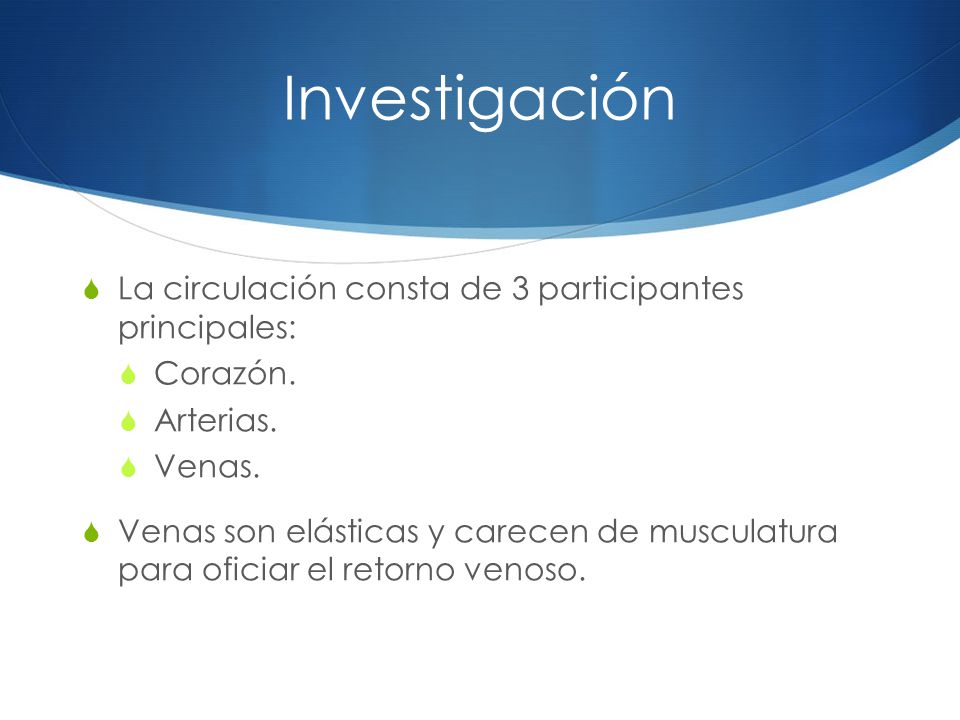 Investigación

La circulación consta de 3 participantes principales:

Corazón.

Arterias.

Venas.

Venas son elásticas y carecen de musculatura para oficiar el retorno venoso.